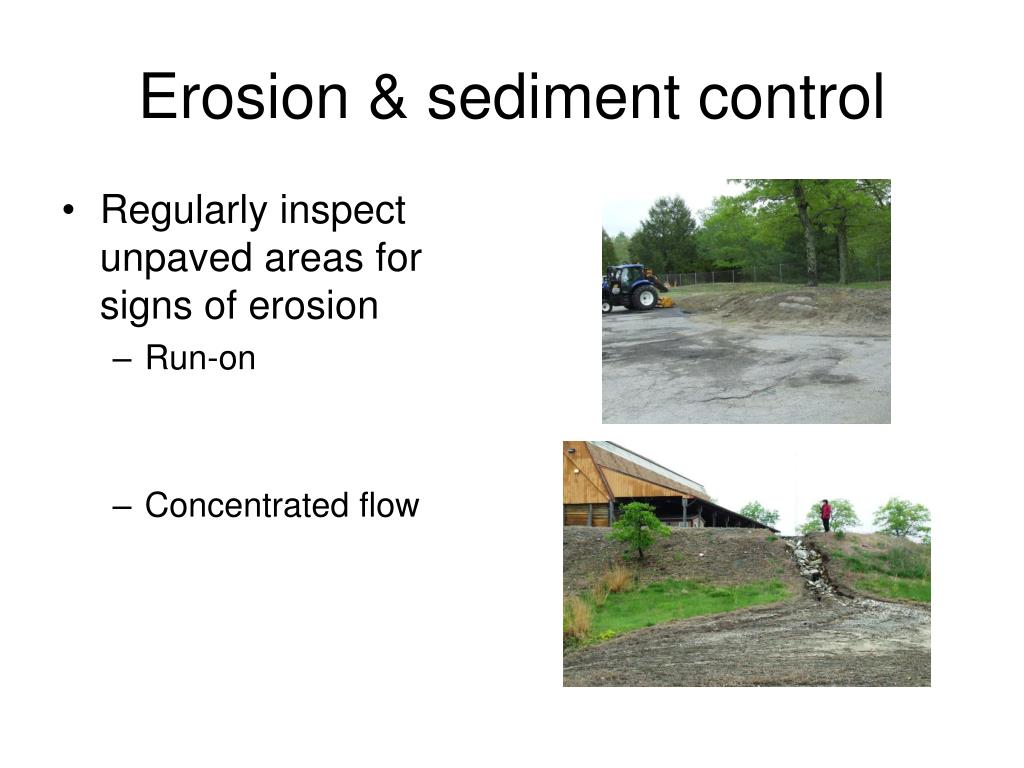 Erosion & sediment control

• Regularly inspect unpaved areas for signs of erosion
– Run-on

– Concentrated flow